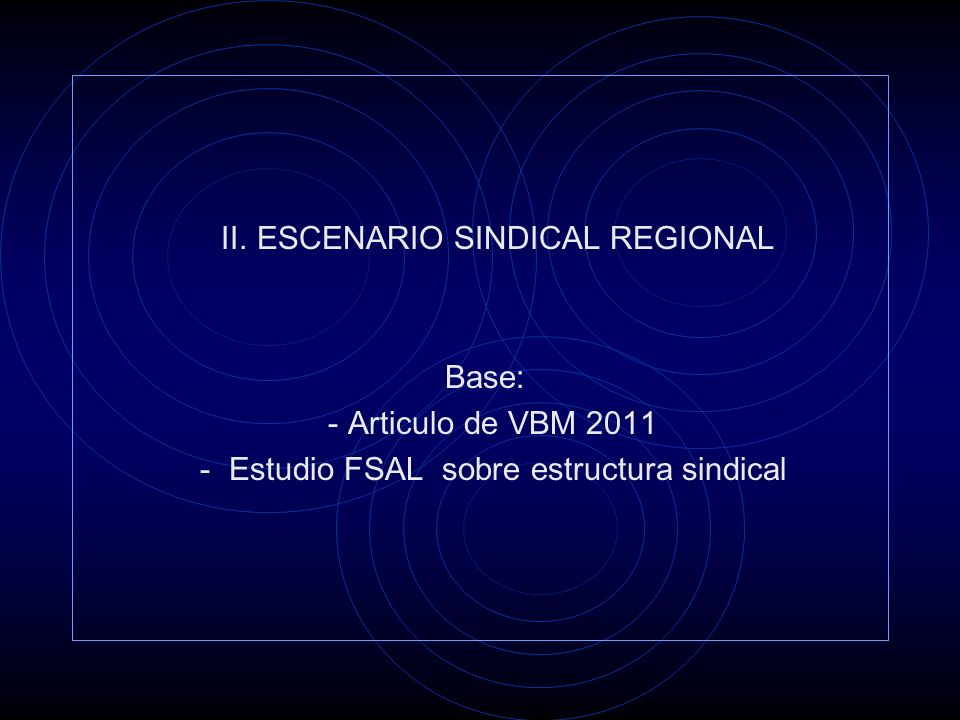 II. ESCENARIO SINDICAL REGIONAL

Base:
- Articulo de VBM 2011
- Estudio FSAL sobre estructura sindical